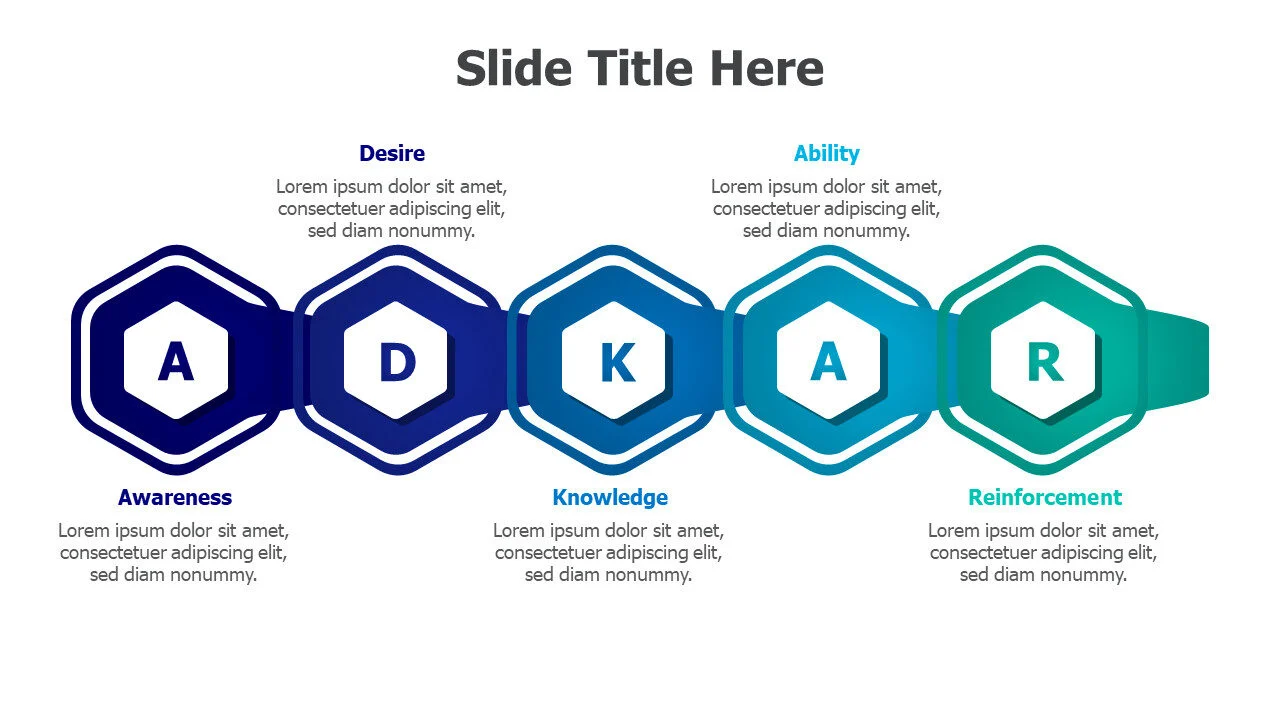 Slide Title Here

Desire
Lorem ipsum dolor sit amet, consectetuer adipiscing elit, sed diam nonummy.

Ability
Lorem ipsum dolor sit amet, consectetuer adipiscing elit, sed diam nonummy.

A D K A R

Awareness
Lorem ipsum dolor sit amet, consectetuer adipiscing elit, sed diam nonummy.

Knowledge
Lorem ipsum dolor sit amet, consectetuer adipiscing elit, sed diam nonummy.

Reinforcement
Lorem ipsum dolor sit amet, consectetuer adipiscing elit, sed diam nonummy.